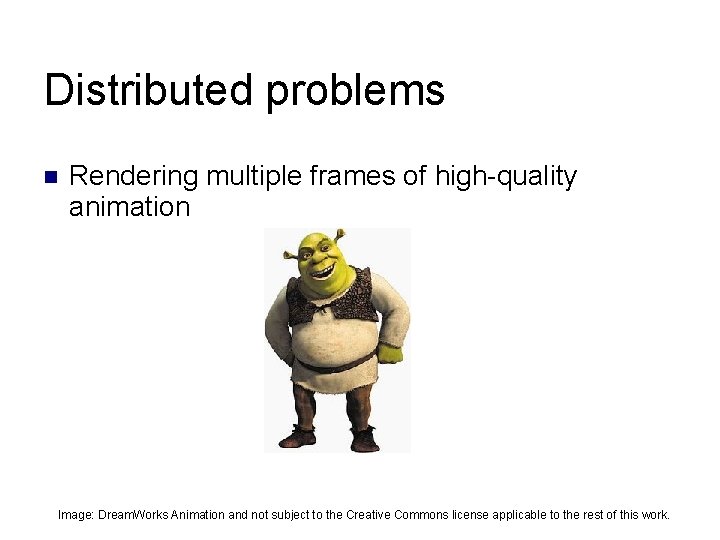 Distributed problems

Rendering multiple frames of high-quality animation

Image: DreamWorks Animation and not subject to the Creative Commons license applicable to the rest of this work.